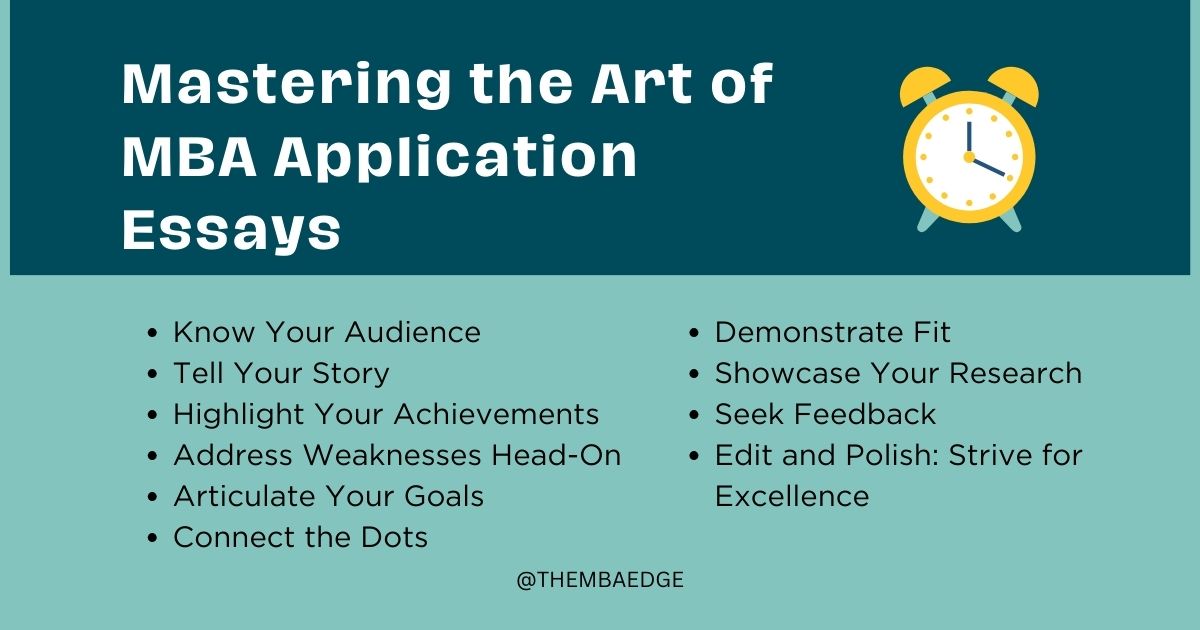 Mastering the Art of MBA Application Essays

- Know Your Audience
- Tell Your Story
- Highlight Your Achievements
- Address Weaknesses Head-On
- Articulate Your Goals
- Connect the Dots

- Demonstrate Fit
- Showcase Your Research
- Seek Feedback
- Edit and Polish: Strive for Excellence

@THEMBAEDGE